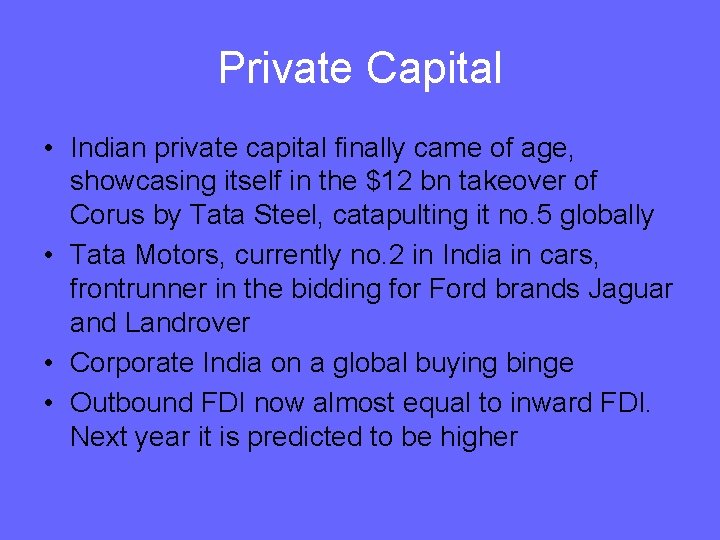 Private Capital

• Indian private capital finally came of age, showcasing itself in the \$12 bn takeover of Corus by Tata Steel, catapulting it no.5 globally

• Tata Motors, currently no.2 in India in cars, frontrunner in the bidding for Ford brands Jaguar and Landrover

• Corporate India on a global buying binge

• Outbound FDI now almost equal to inward FDI. Next year it is predicted to be higher